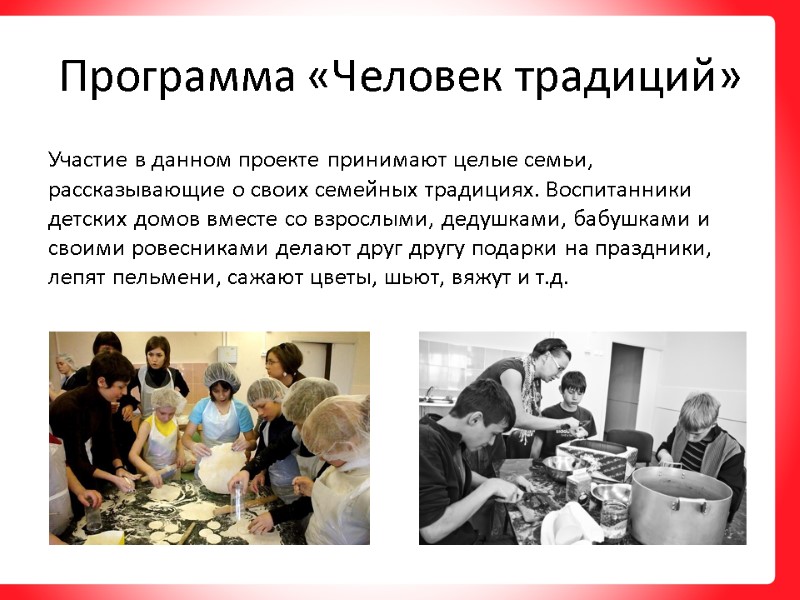 Программа «Человек традиций»

Участие в данном проекте принимают целые семьи, рассказывающие о своих семейных традициях. Воспитанники детских домов вместе со взрослыми, дедушками, бабушками и своими ровесниками делают друг другу подарки на праздники, лепят пельмени, сажают цветы, шьют, вяжут и т.д.